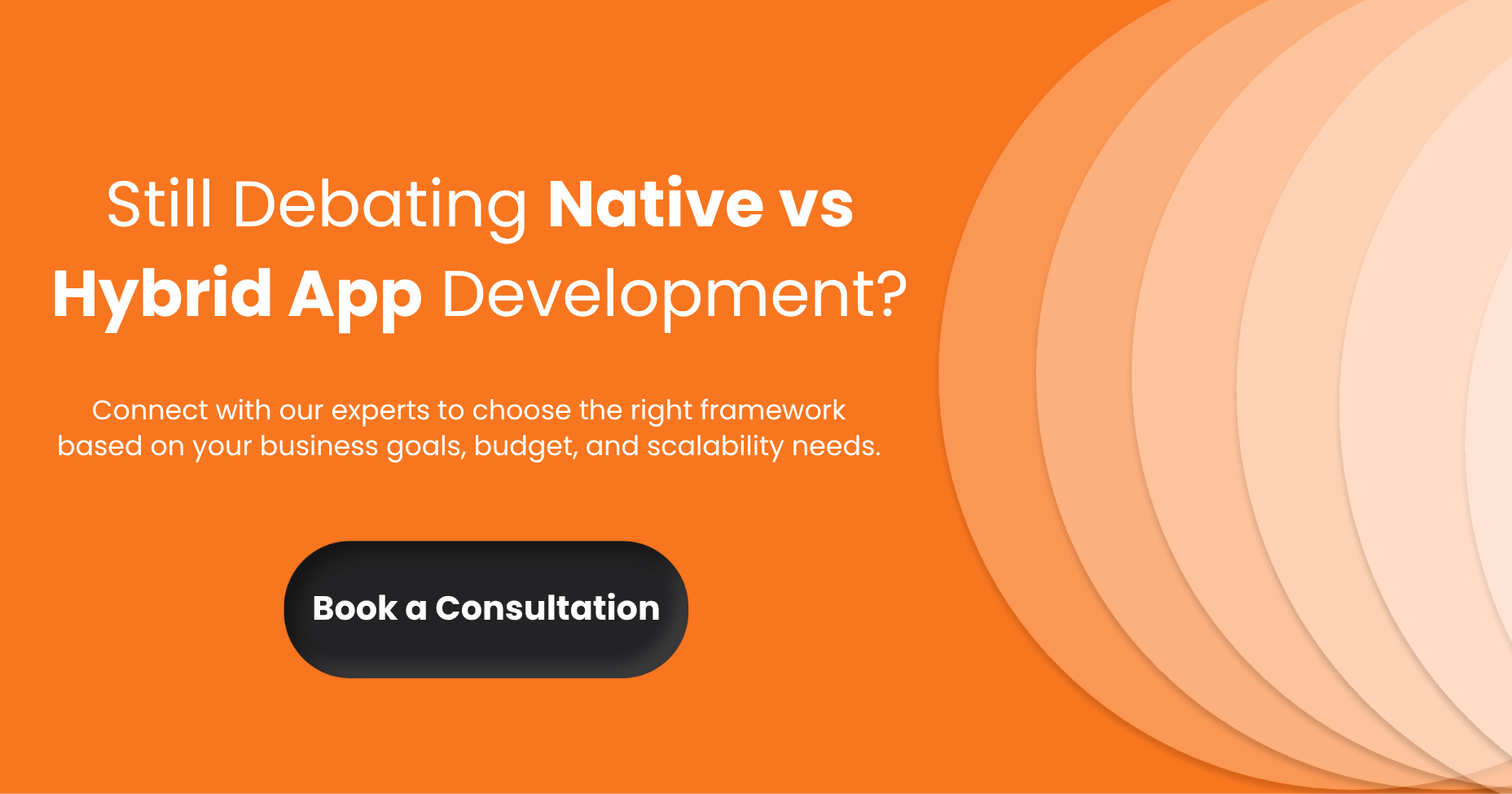 Still Debating Native vs Hybrid App Development?

Connect with our experts to choose the right framework based on your business goals, budget, and scalability needs.

Book a Consultation